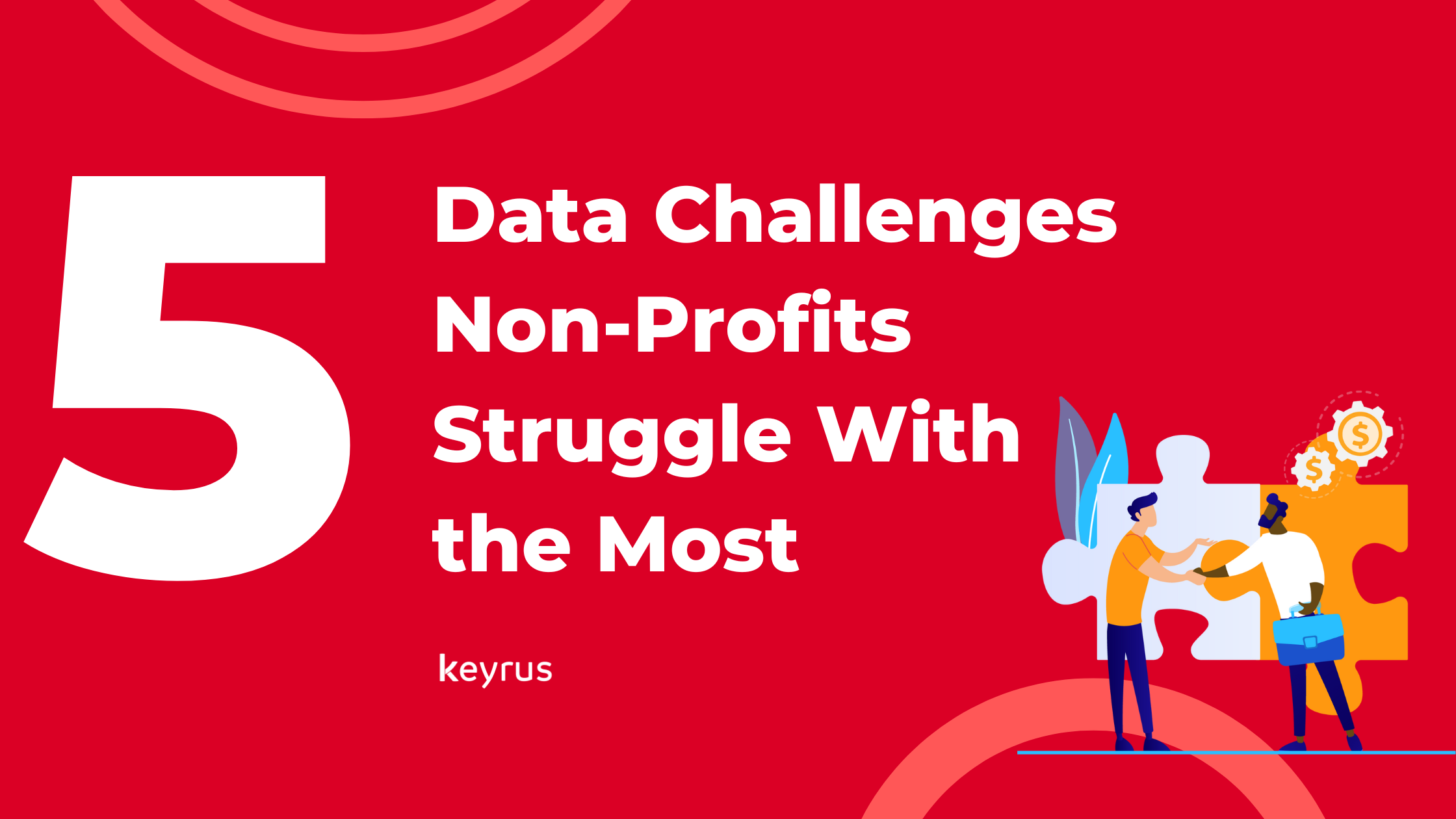 5

Data Challenges Non-Profits Struggle With the Most

keyrus

$

$